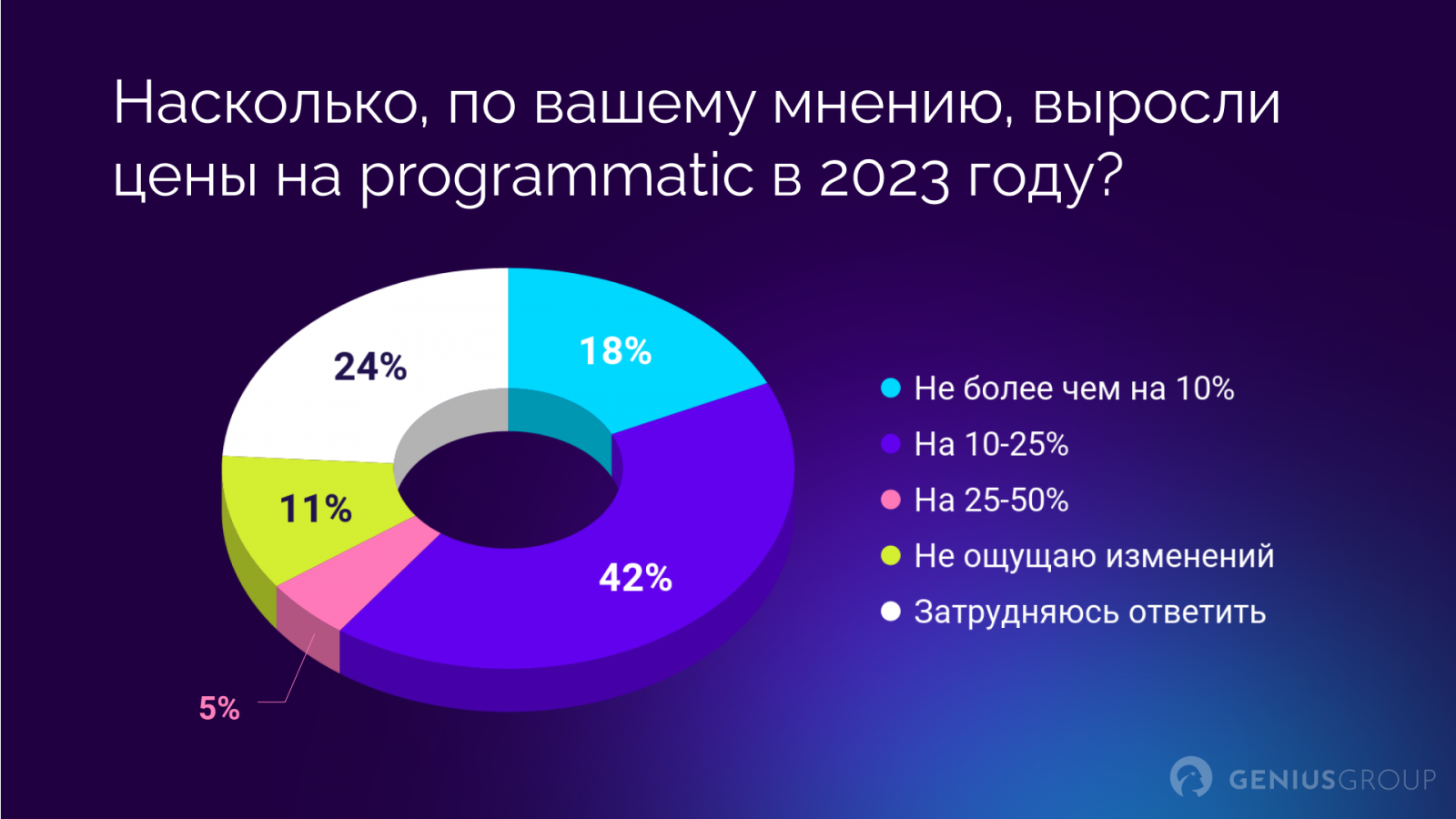 Насколько, по вашему мнению, выросли цены на programmatic в 2023 году?

24%

18%

11%

42%

5%

Не более чем на 10%
На 10-25%
На 25-50%
Не ощущаю изменений
Затрудняюсь ответить

GENIUSGROUP